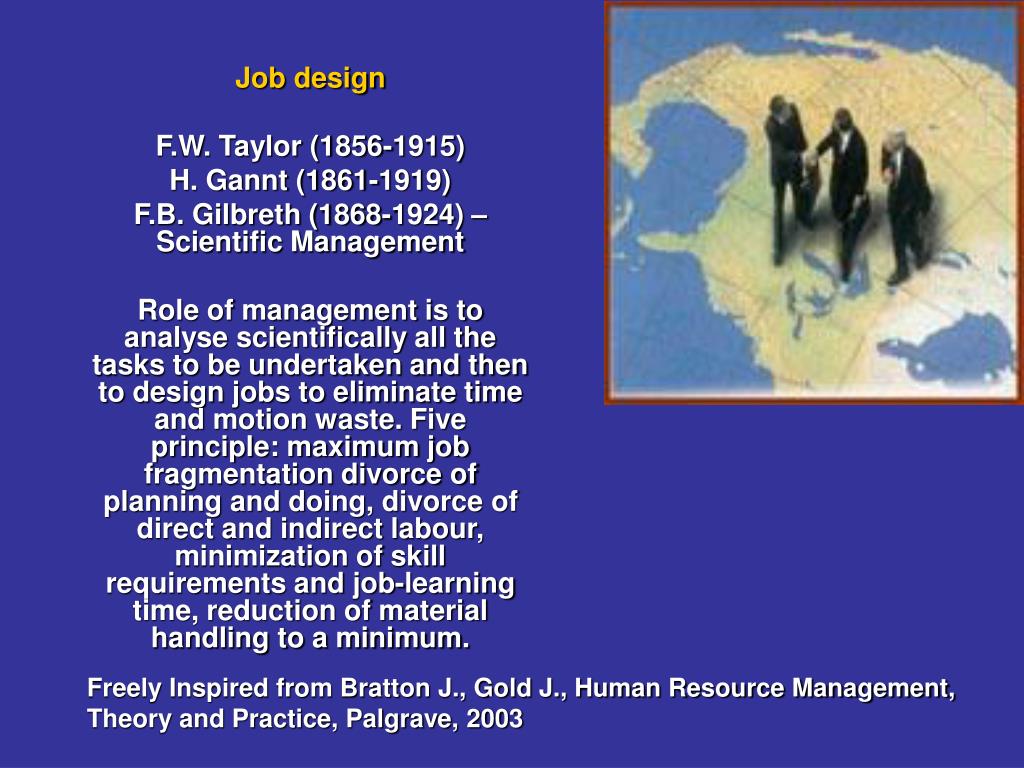 Job design

F.W. Taylor (1856-1915)
H. Gannt (1861-1919)
F.B. Gilbreth (1868-1924) – Scientific Management

Role of management is to analyse scientifically all the tasks to be undertaken and then to design jobs to eliminate time and motion waste. Five principle: maximum job fragmentation divorce of planning and doing, divorce of direct and indirect labour, minimization of skill requirements and job-learning time, reduction of material handling to a minimum.

Freely Inspired from Bratton J., Gold J., Human Resource Management, Theory and Practice, Palgrave, 2003